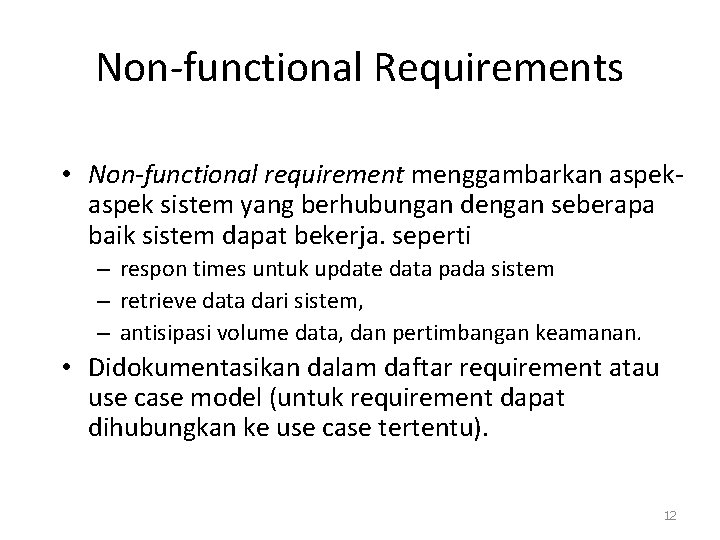 Non-functional Requirements

• Non-functional requirement menggambarkan aspek-aspek sistem yang berhubungan dengan seberapa baik sistem dapat bekerja. seperti
– respon times untuk update data pada sistem
– retrieve data dari sistem,
– antisipasi volume data, dan pertimbangan keamanan.
• Didokumentasikan dalam daftar requirement atau use case model (untuk requirement dapat dihubungkan ke use case tertentu).

12